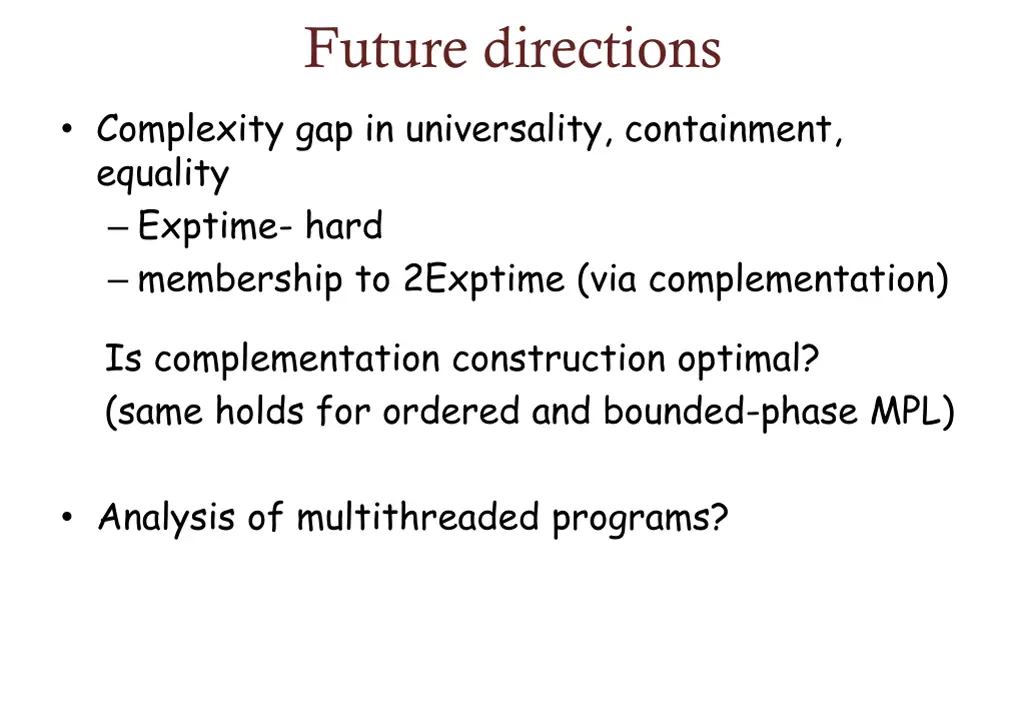 Future directions

• Complexity gap in universality, containment, equality
– Exptime- hard
– membership to 2Exptime (via complementation)

Is complementation construction optimal?
(same holds for ordered and bounded-phase MPL)

• Analysis of multithreaded programs?